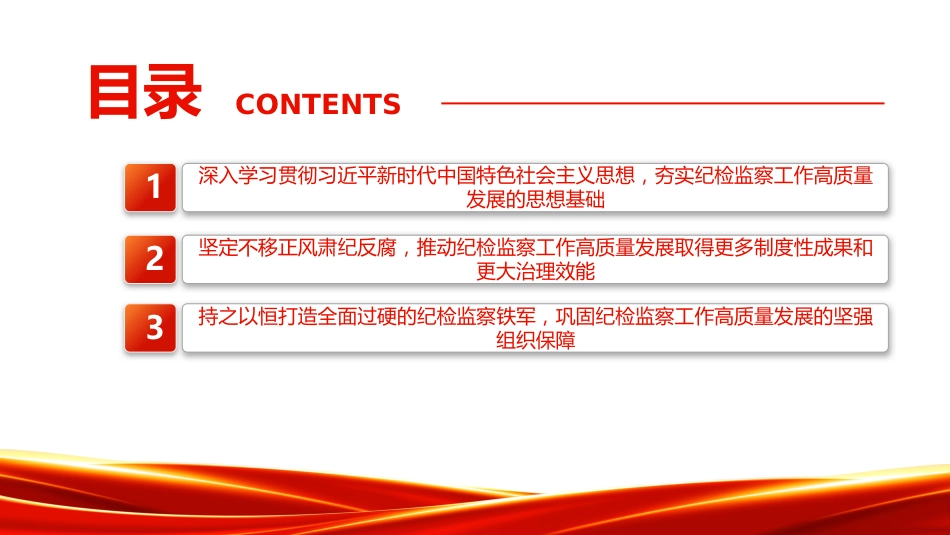 目录 CONTENTS

1 深入学习贯彻习近平新时代中国特色社会主义思想，夯实纪检监察工作高质量发展的思想基础

2 坚定不移正风肃纪反腐，推动纪检监察工作高质量发展取得更多制度性成果和更大治理效能

3 持之以恒打造全面过硬的纪检监察铁军，巩固纪检监察工作高质量发展的坚强组织保障